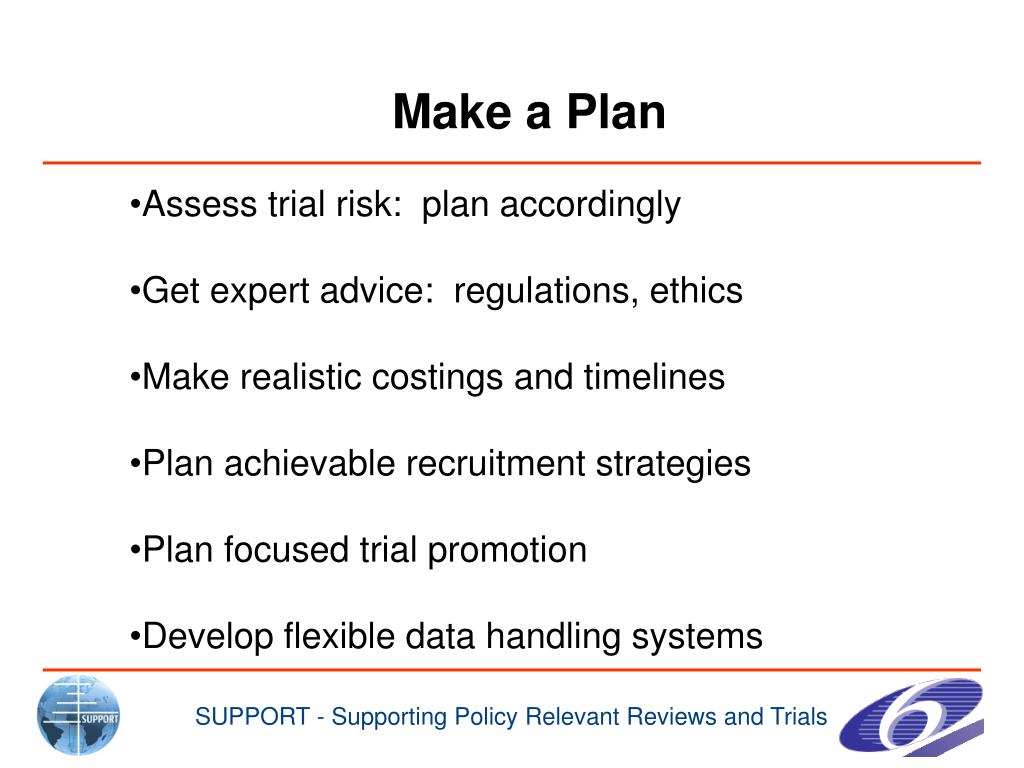 Make a Plan

•Assess trial risk: plan accordingly

•Get expert advice: regulations, ethics

•Make realistic costings and timelines

•Plan achievable recruitment strategies

•Plan focused trial promotion

•Develop flexible data handling systems

SUPPORT

SUPPORT - Supporting Policy Relevant Reviews and Trials